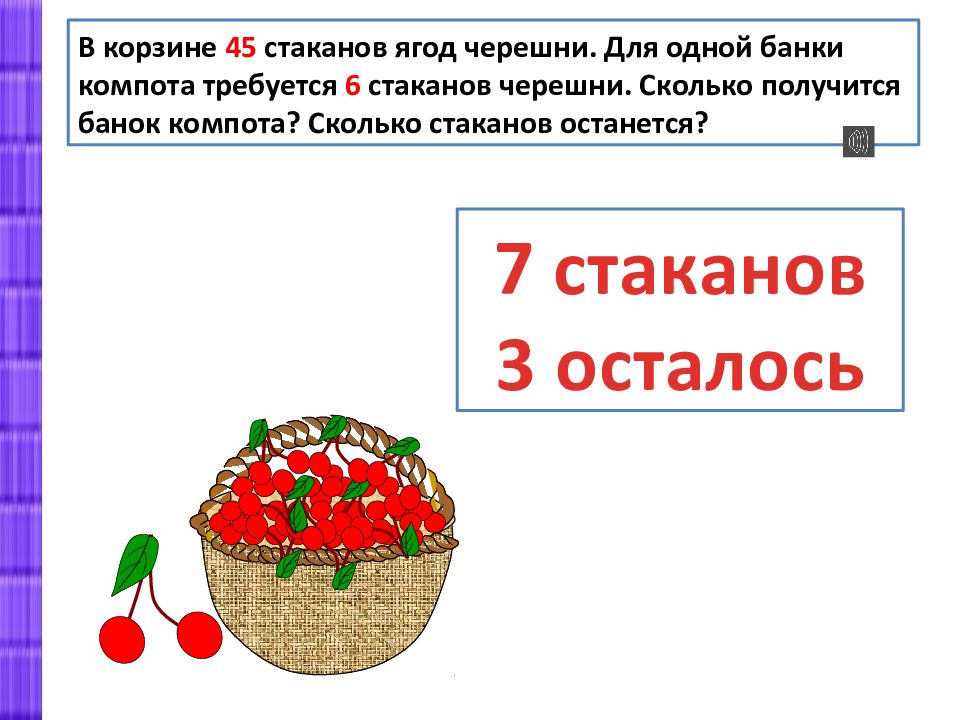 В корзине 45 стаканов ягод черешни. Для одной банки компота требуется 6 стаканов черешни. Сколько получится банок компота? Сколько стаканов останется?

7 стаканов
3 осталось